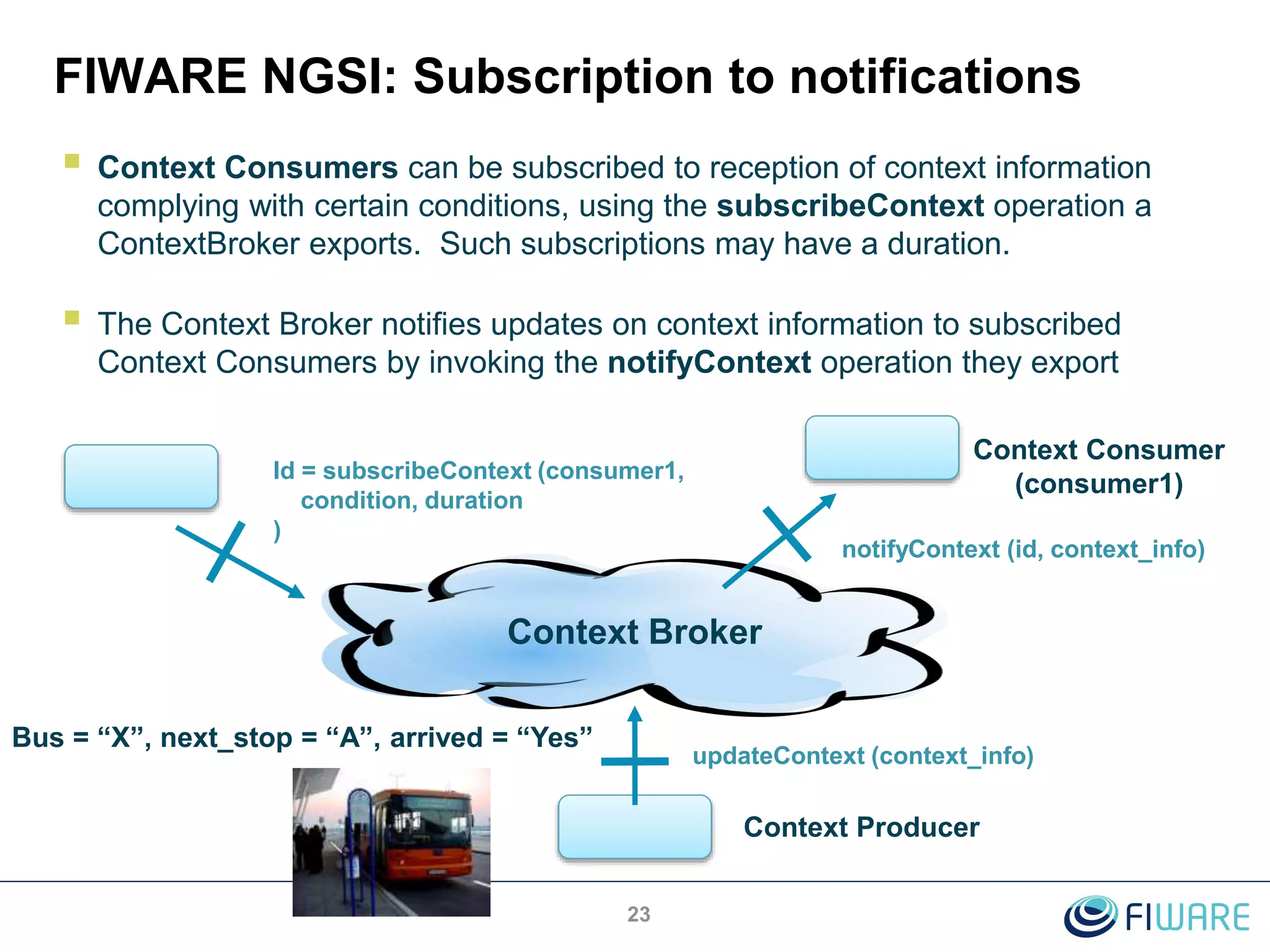 FIWARE NGSI: Subscription to notifications

Context Consumers can be subscribed to reception of context information complying with certain conditions, using the subscribeContext operation a ContextBroker exports. Such subscriptions may have a duration.

The Context Broker notifies updates on context information to subscribed Context Consumers by invoking the notifyContext operation they export

Id = subscribeContext (consumer1, condition, duration )

Context Consumer (consumer1)

notifyContext (id, context_info)

Context Broker

Bus = “X”, next_stop = “A”, arrived = “Yes”

updateContext (context_info)

Context Producer

23

FIWARE